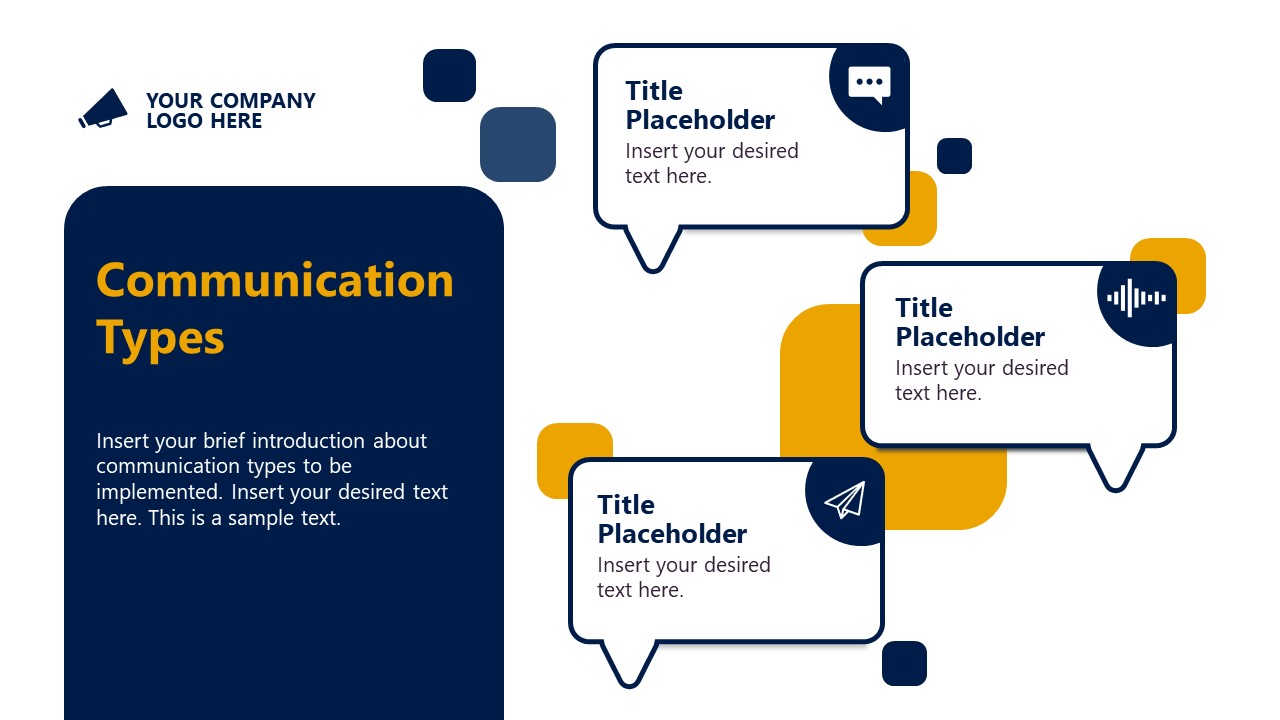 YOUR COMPANY LOGO HERE

Communication Types

Insert your brief introduction about communication types to be implemented. Insert your desired text here. This is a sample text.

Title Placeholder
Insert your desired text here.

Title Placeholder
Insert your desired text here.

Title Placeholder
Insert your desired text here.